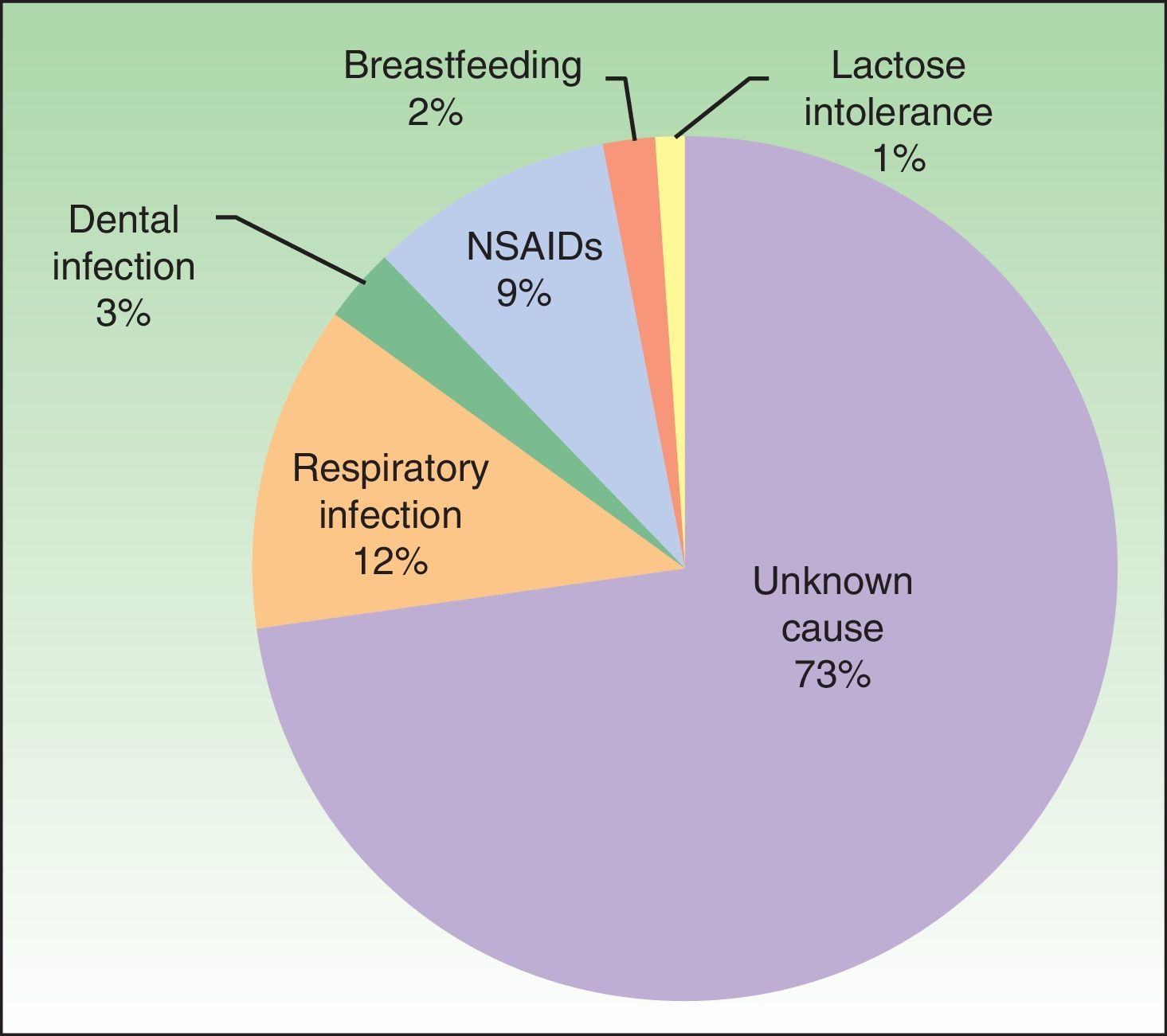 Breastfeeding
2%

Lactose
intolerance
1%

Dental
infection
3%

NSAIDs
9%

Respiratory
infection
12%

Unknown
cause
73%